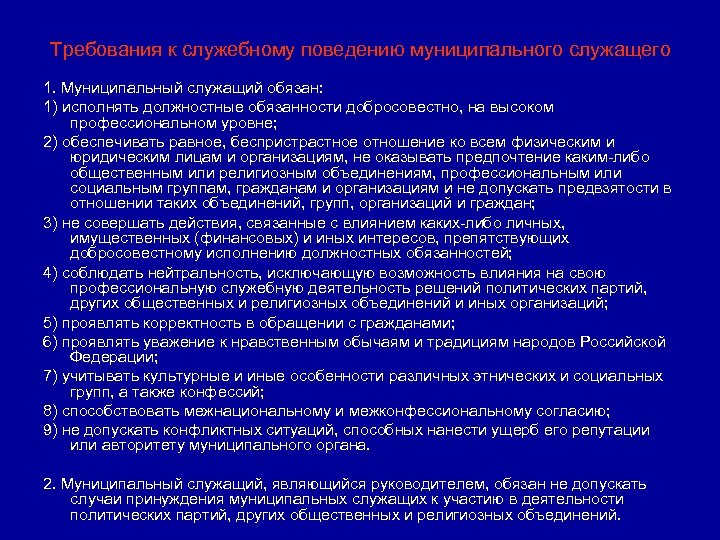 Требования к служебному поведению муниципального служащего

1. Муниципальный служащий обязан:

1) исполнять должностные обязанности добросовестно, на высоком профессиональном уровне;

2) обеспечивать равное, беспристрастное отношение ко всем физическим и юридическим лицам и организациям, не оказывать предпочтение каким-либо общественным или религиозным объединениям, профессиональным или социальным группам, гражданам и организациям и не допускать предвзятости в отношении таких объединений, групп, организаций и граждан;

3) не совершать действия, связанные с влиянием каких-либо личных, имущественных (финансовых) и иных интересов, препятствующих добросовестному исполнению должностных обязанностей;

4) соблюдать нейтральность, исключающую возможность влияния на свою профессиональную служебную деятельность решений политических партий, других общественных и религиозных объединений и иных организаций;

5) проявлять корректность в обращении с гражданами;

6) проявлять уважение к нравственным обычаям и традициям народов Российской Федерации;

7) учитывать культурные и иные особенности различных этнических и социальных групп, а также конфессий;

8) способствовать межнациональному и межконфессиональному согласию;

9) не допускать конфликтных ситуаций, способных нанести ущерб его репутации или авторитету муниципального органа.

2. Муниципальный служащий, являющийся руководителем, обязан не допускать случаи принуждения муниципальных служащих к участию в деятельности политических партий, других общественных и религиозных объединений.